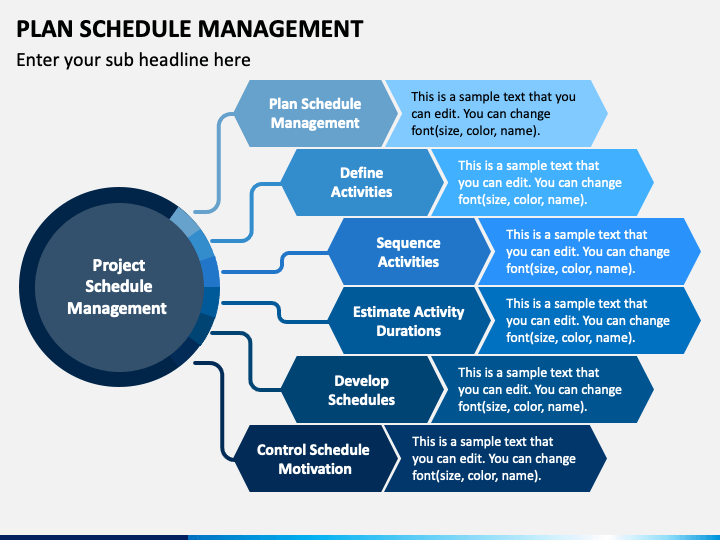 PLAN SCHEDULE MANAGEMENT

Enter your sub headline here

Project Schedule Management

Plan Schedule Management

This is a sample text that you can edit. You can change font(size, color, name).

Define Activities

This is a sample text that you can edit. You can change font(size, color, name).

Sequence Activities

This is a sample text that you can edit. You can change font(size, color, name).

Estimate Activity Durations

This is a sample text that you can edit. You can change font(size, color, name).

Develop Schedules

This is a sample text that you can edit. You can change font(size, color, name).

Control Schedule Motivation

This is a sample text that you can edit. You can change font(size, color, name).